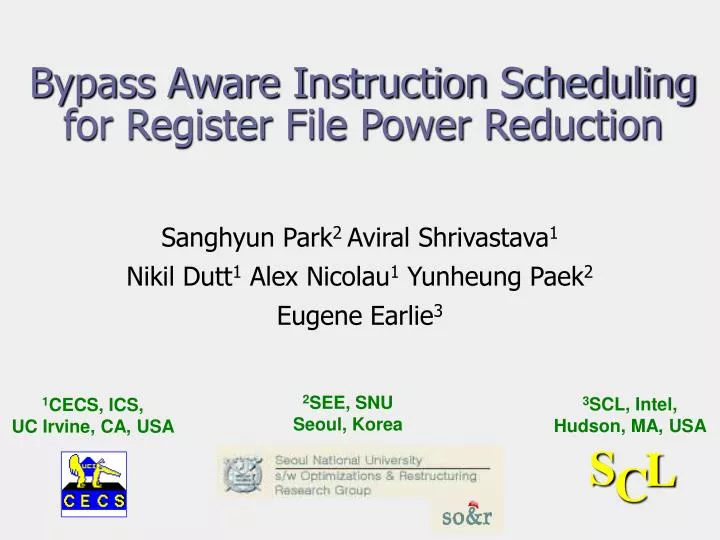 Bypass Aware Instruction Scheduling for Register File Power Reduction

Sanghyun Park$^2$ Aviral Shrivastava$^1$
Nikil Dutt$^1$ Alex Nicolau$^1$ Yunheung Paek$^2$
Eugene Earlie$^3$

$^1$CECS, ICS,
UC Irvine, CA, USA

UCI
CECS

$^2$SEE, SNU
Seoul, Korea

Seoul National University
s/w Optimizations & Restructuring
Research Group

so&r

$^3$SCL, Intel,
Hudson, MA, USA

SCL